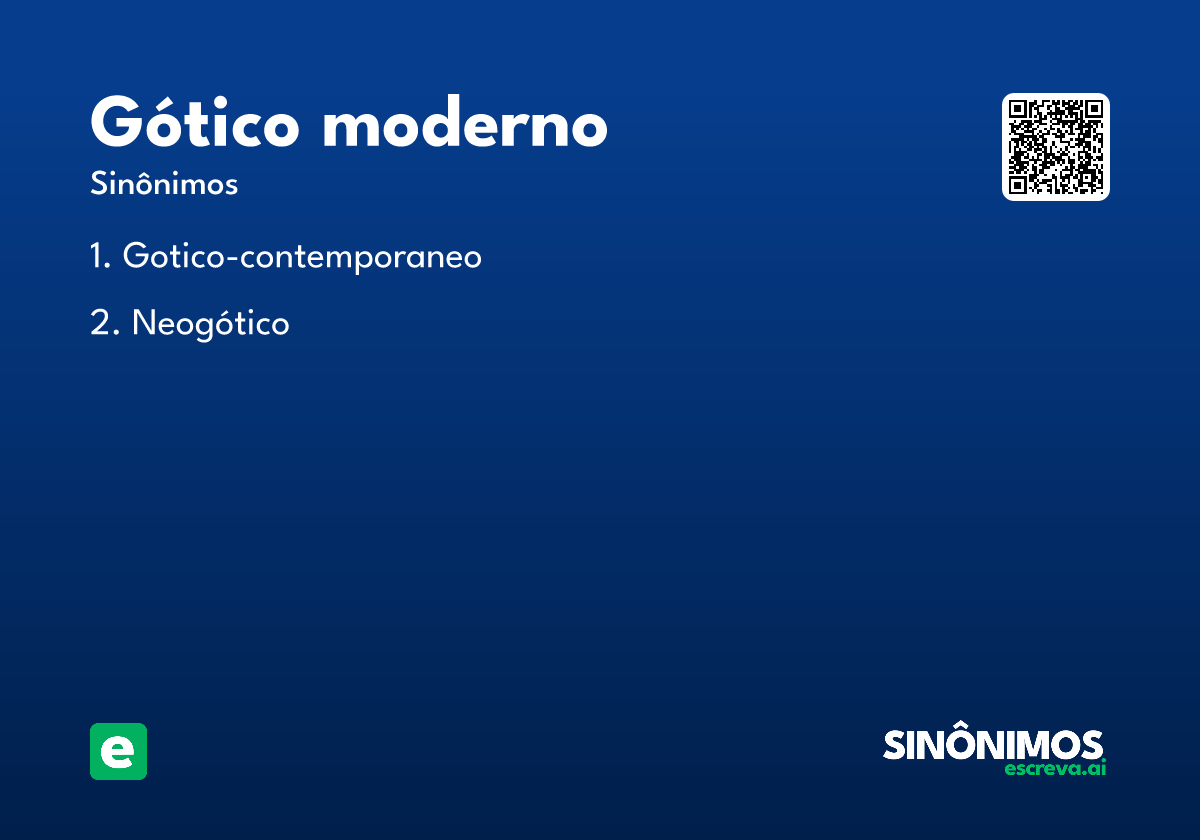 Gótico moderno

Sinônimos

1. Gotico-contemporaneo

2. Neogótico

e

SINÔNIMOS
escreva.ai